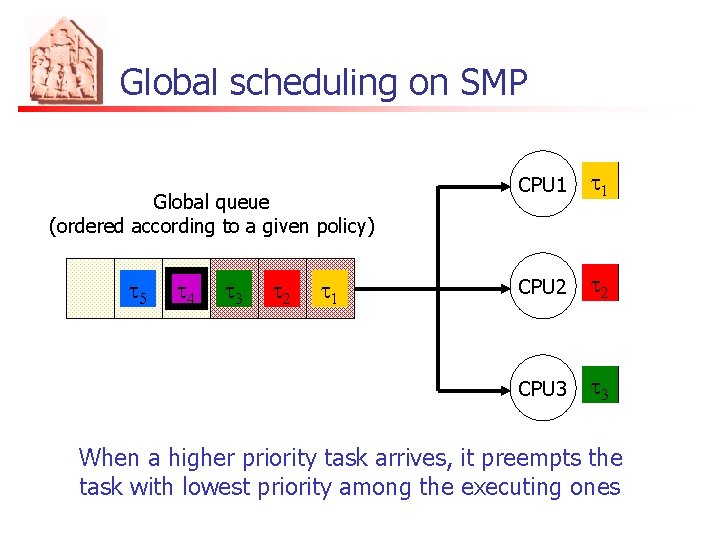 Global scheduling on SMP

Global queue
(ordered according to a given policy)

$\tau_5$ $\tau_4$ $\tau_3$ $\tau_2$ $\tau_1$

CPU1 $\tau_1$

CPU2 $\tau_2$

CPU3 $\tau_3$

When a higher priority task arrives, it preempts the task with lowest priority among the executing ones